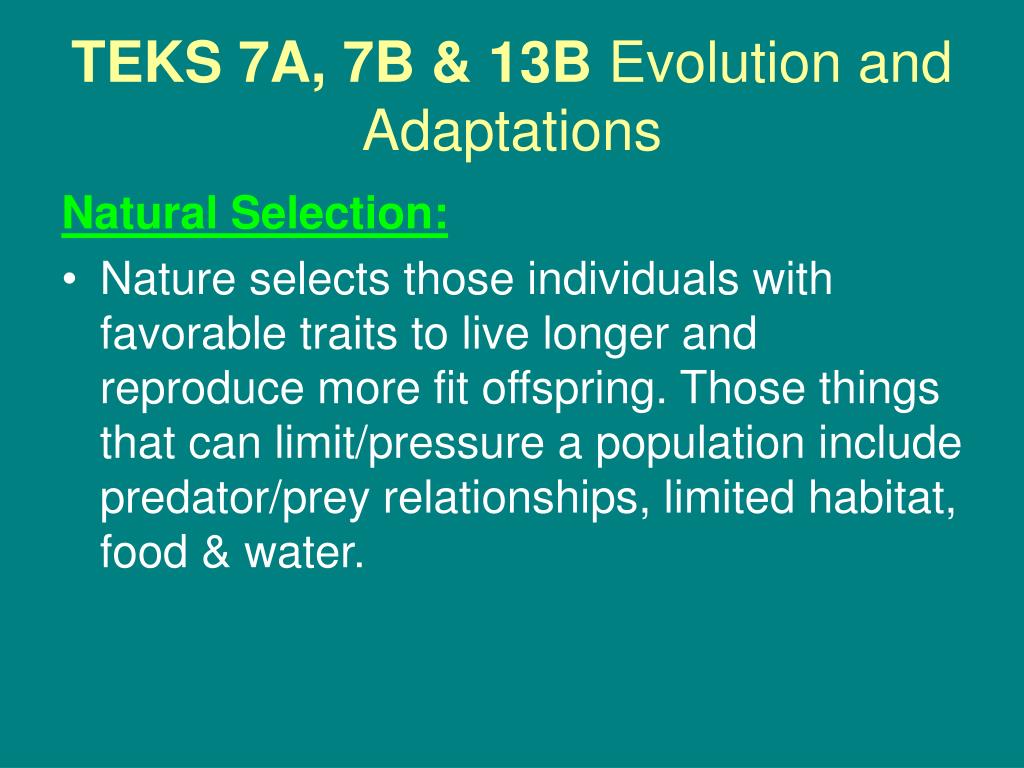 TEKS 7A, 7B & 13B Evolution and Adaptations

Natural Selection:

• Nature selects those individuals with favorable traits to live longer and reproduce more fit offspring. Those things that can limit/pressure a population include predator/prey relationships, limited habitat, food & water.